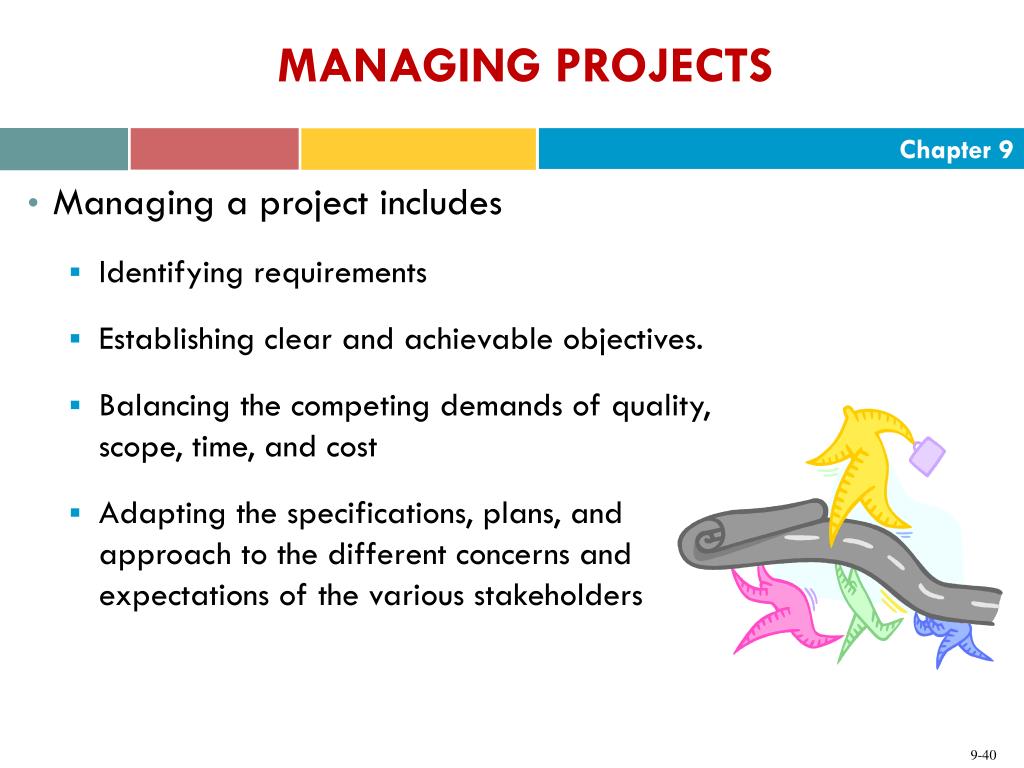 MANAGING PROJECTS

Chapter 9

• Managing a project includes

▪ Identifying requirements

▪ Establishing clear and achievable objectives.

▪ Balancing the competing demands of quality, scope, time, and cost

▪ Adapting the specifications, plans, and approach to the different concerns and expectations of the various stakeholders

9-40